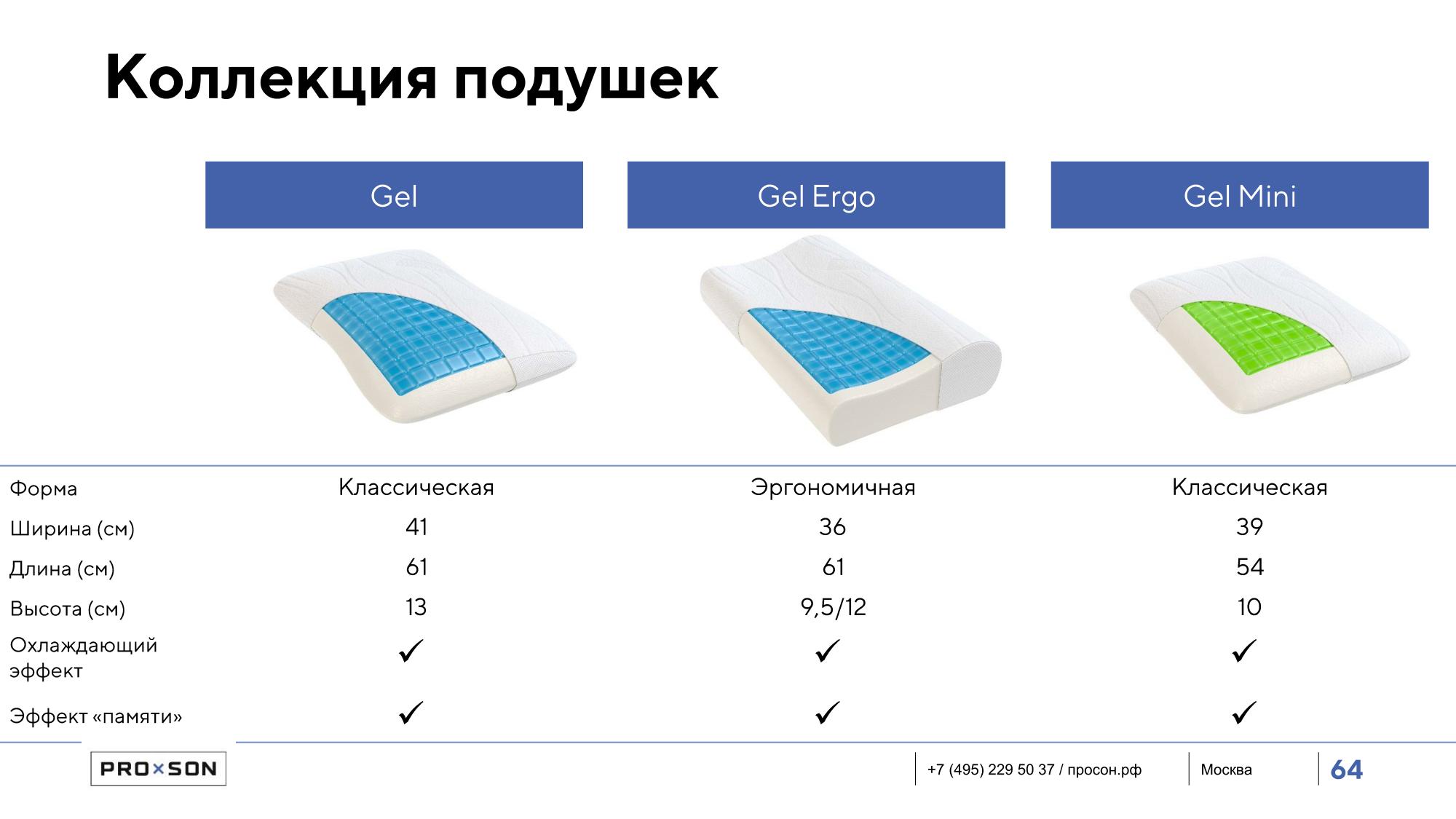 Коллекция подушек

| | Gel | Gel Ergo | Gel Mini |
|---|---|---|---|
| Форма | Классическая | Эргономичная | Классическая |
| Ширина (см) | 41 | 36 | 39 |
| Длина (см) | 61 | 61 | 54 |
| Высота (см) | 13 | 9,5/12 | 10 |
| Охлаждающий эффект | ✓ | ✓ | ✓ |
| Эффект «памяти» | ✓ | ✓ | ✓ |

PRO×SON

+7 (495) 229 50 37 / просон.рф

Москва

64